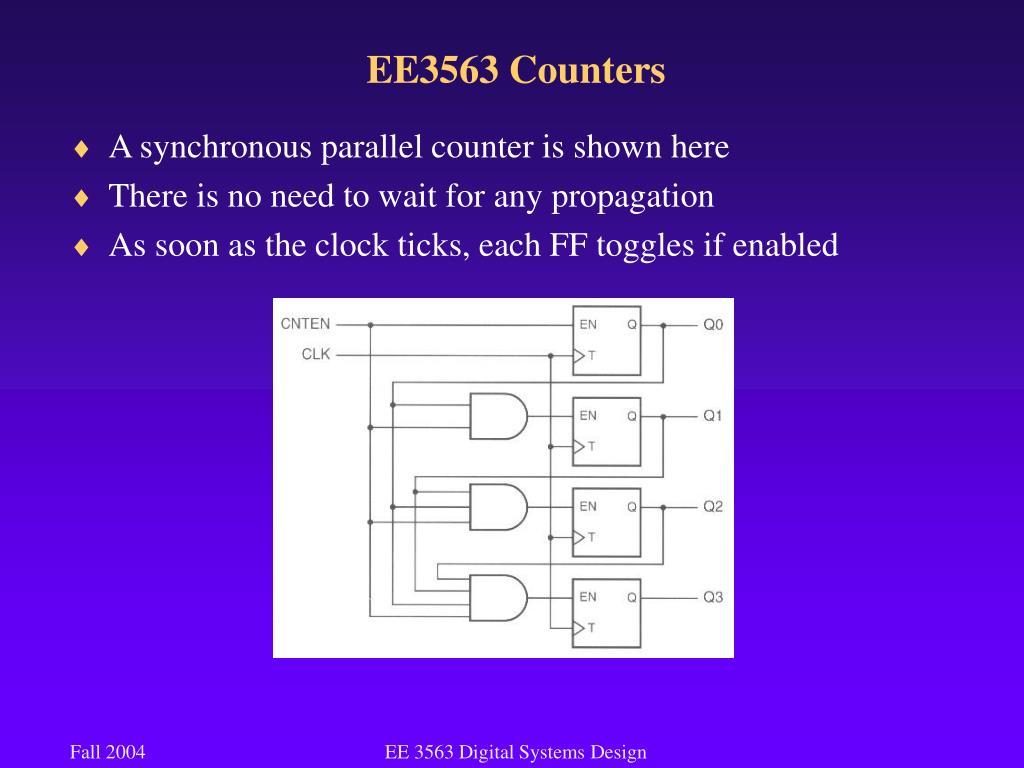 EE3563 Counters

♦ A synchronous parallel counter is shown here
♦ There is no need to wait for any propagation
♦ As soon as the clock ticks, each FF toggles if enabled

CNTEN
CLK
EN Q
T
Q0
EN Q
T
Q1
EN Q
T
Q2
EN Q
T
Q3

Fall 2004
EE 3563 Digital Systems Design